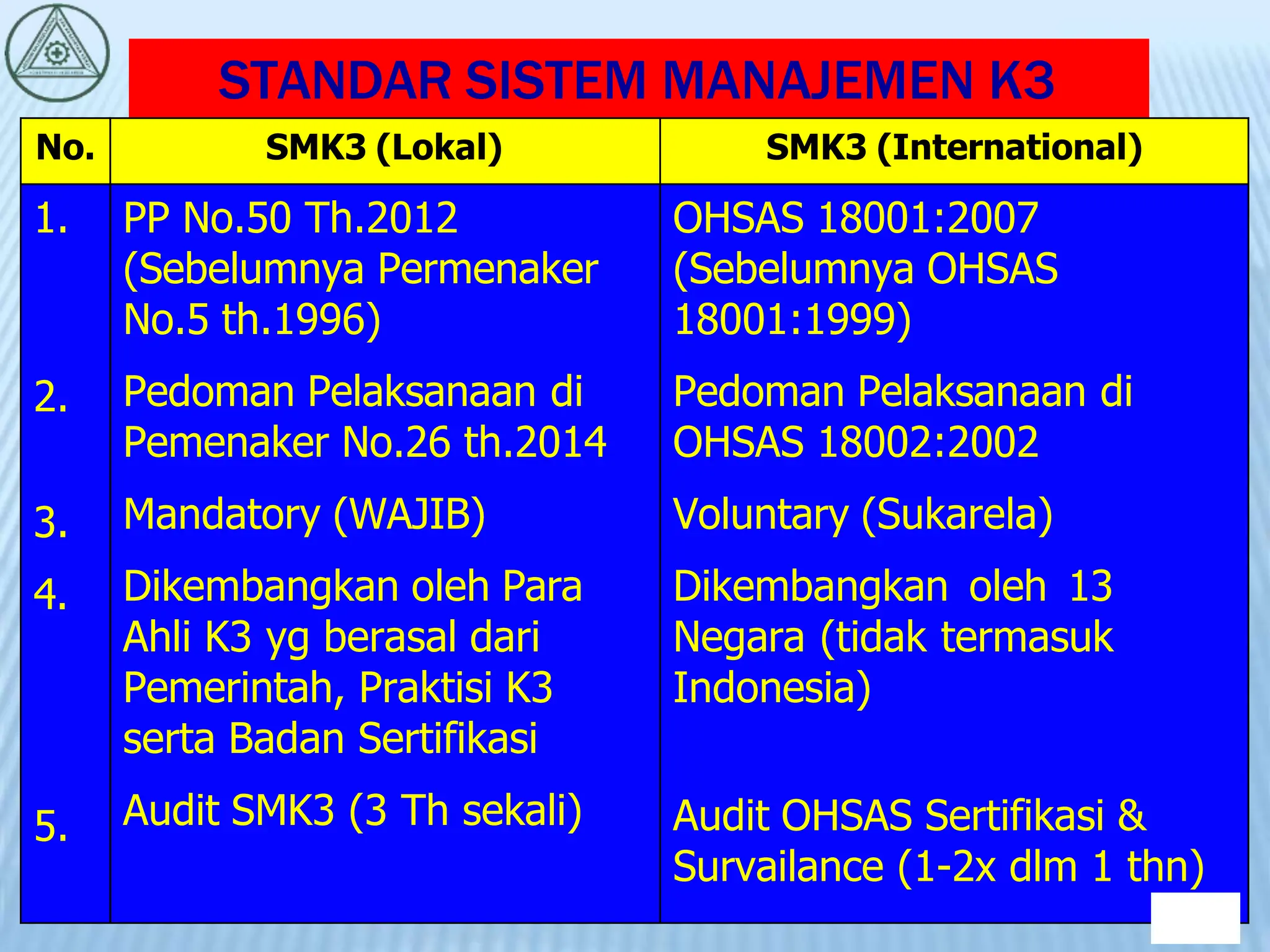 STANDAR SISTEM MANAJEMEN K3

| No. | SMK3 (Lokal) | SMK3 (International) |
|---|---|---|
| 1. | PP No.50 Th.2012 (Sebelumnya Permenaker No.5 th.1996) | OHSAS 18001:2007 (Sebelumnya OHSAS 18001:1999) |
| 2. | Pedoman Pelaksanaan di Pemenaker No.26 th.2014 | Pedoman Pelaksanaan di OHSAS 18002:2002 |
| 3. | Mandatory (WAJIB) | Voluntary (Sukarela) |
| 4. | Dikembangkan oleh Para Ahli K3 yg berasal dari Pemerintah, Praktisi K3 serta Badan Sertifikasi | Dikembangkan oleh 13 Negara (tidak termasuk Indonesia) |
| 5. | Audit SMK3 (3 Th sekali) | Audit OHSAS Sertifikasi & Survailance (1-2x dlm 1 thn) |